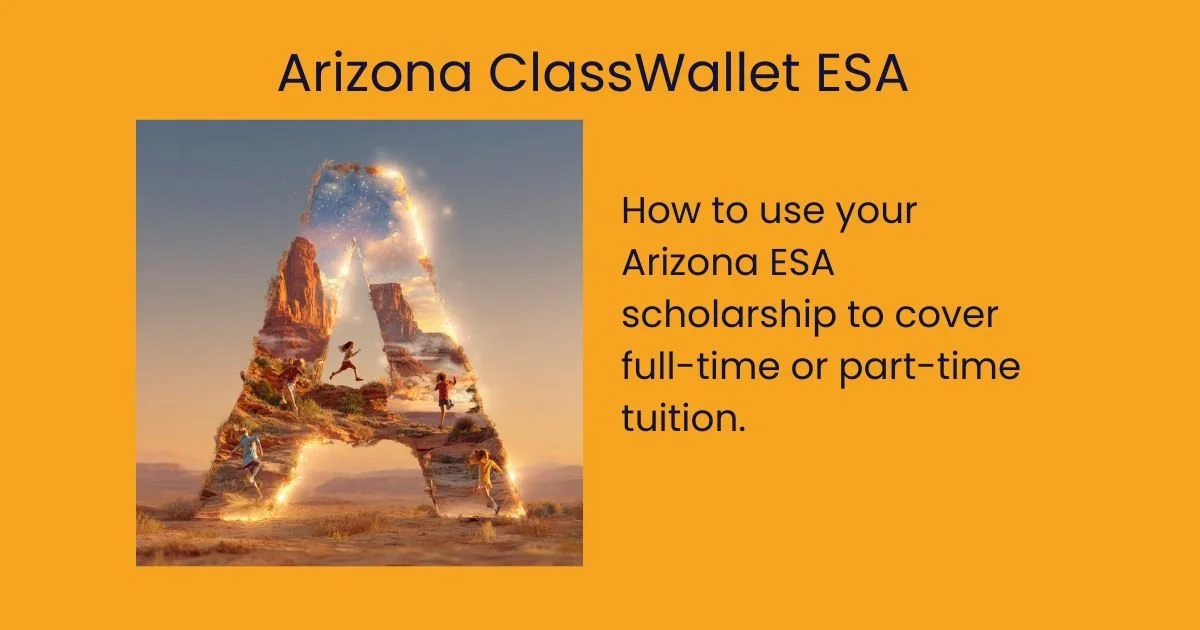 Arizona ClassWallet ESA

How to use your Arizona ESA scholarship to cover full-time or part-time tuition.